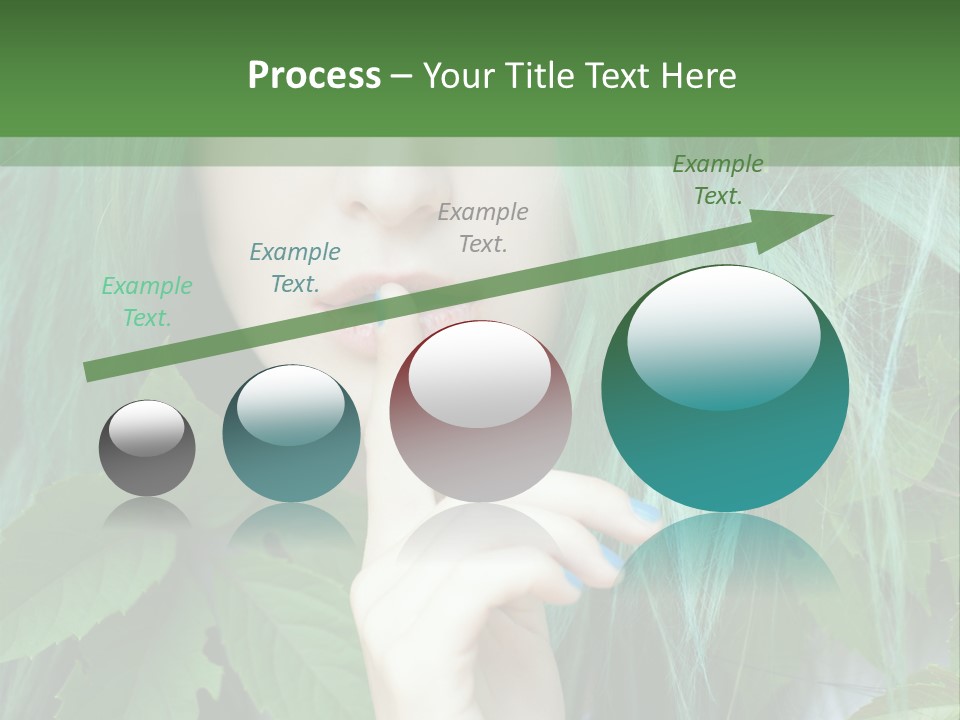 Process – Your Title Text Here

Example Text.

Example Text.

Example Text.

Example Text.